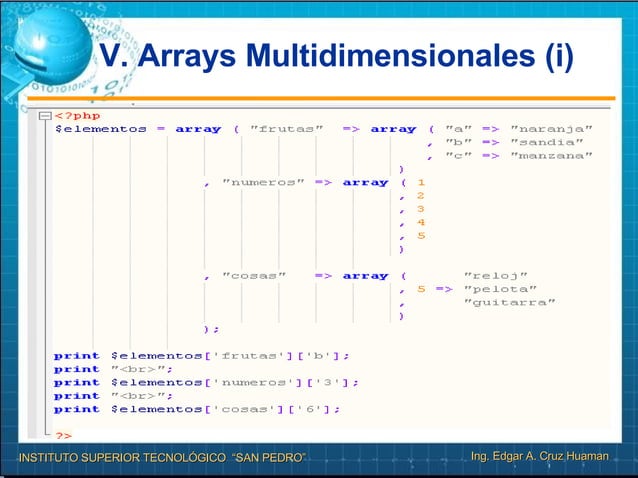 V. Arrays Multidimensionales (i)

<?php
$elementos = array ( "frutas" => array ( "a" => "naranja"
, "b" => "sandia"
, "c" => "manzana"
)
, "numeros" => array ( 1
, 2
, 3
, 4
, 5
)
, "cosas" => array ( "reloj"
, 5 => "pelota"
, "guitarra"
)
);

print $elementos['frutas']['b'];
print "<br>";
print $elementos['numeros']['3'];
print "<br>";
print $elementos['cosas']['6'];
?>

INSTITUTO SUPERIOR TECNOLÓGICO "SAN PEDRO"

Ing. Edgar A. Cruz Huaman